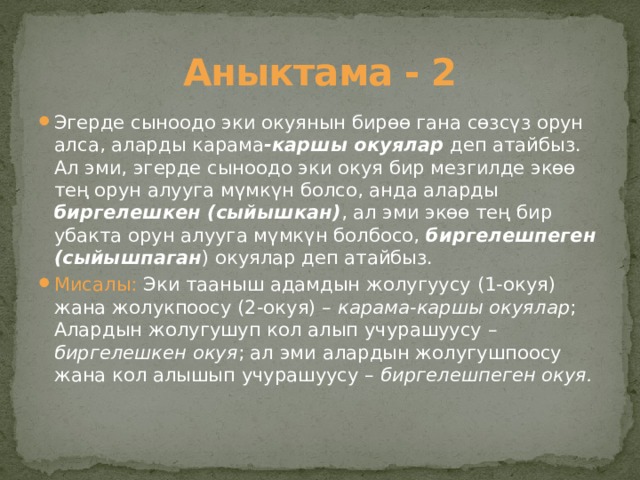 Аныктама - 2

Эгерде сыноодо эки окуянын бирөө гана сөзсүз орун алса, аларды карама-каршы окуялар деп атайбыз. Ал эми, эгерде сыноодо эки окуя бир мезгилде экөө тең орун алууга мүмкүн болсо, анда аларды биргелешкен (сыйышкан), ал эми экөө тең бир убакта орун алууга мүмкүн болбосо, биргелешпеген (сыйышпаган) окуялар деп атайбыз.

Мисалы: Эки тааныш адамдын жолугуусу (1-окуя) жана жолукпоосу (2-окуя) – карама-каршы окуялар; Алардын жолугушуп кол алып учурашуусу – биргелешкен окуя; ал эми алардын жолугушпоосу жана кол алышып учурашуусу – биргелешпеген окуя.